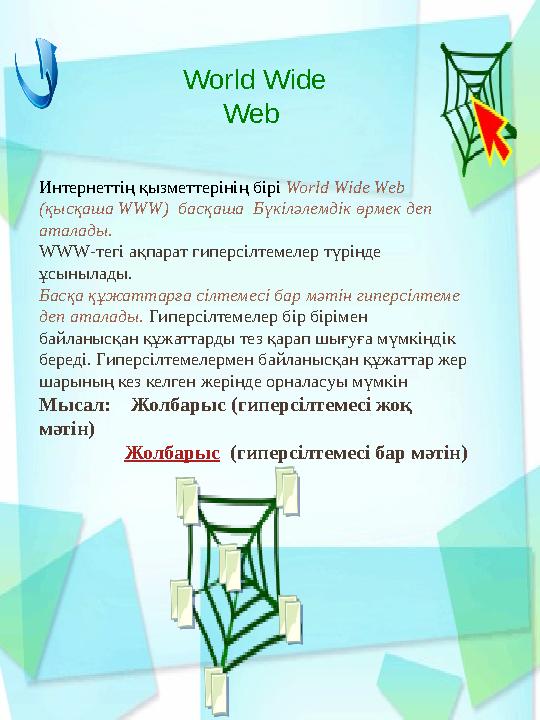 World Wide Web

Интернеттің қызметтерінің бірі World Wide Web (қысқаша WWW) басқаша Бүкіләлемдік өрмек деп аталады.
WWW-тегі ақпарат гиперсілтемелер түрінде ұсынылады.
Басқа құжаттарға сілтемесі бар мәтін гиперсілтеме деп аталады. Гиперсілтемелер бір бірімен байланысқан құжаттарды тез қарап шығуға мүмкіндік береді. Гиперсілтемелермен байланысқан құжаттар жер шарының кез келген жерінде орналасуы мүмкін
Мысал: Жолбарыс (гиперсілтемесі жоқ мәтін)
Жолбарыс (гиперсілтемесі бар мәтін)